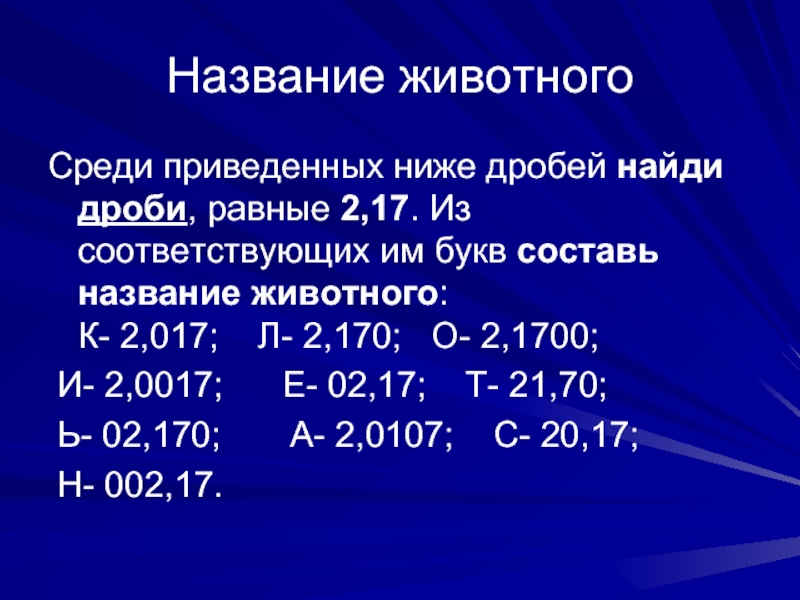 Название животного

Среди приведенных ниже дробей найди дроби, равные 2,17. Из соответствующих им букв составь название животного:
К- 2,017; Л- 2,170; О- 2,1700;
И- 2,0017; Е- 02,17; Т- 21,70;
Ь- 02,170; А- 2,0107; С- 20,17;
Н- 002,17.